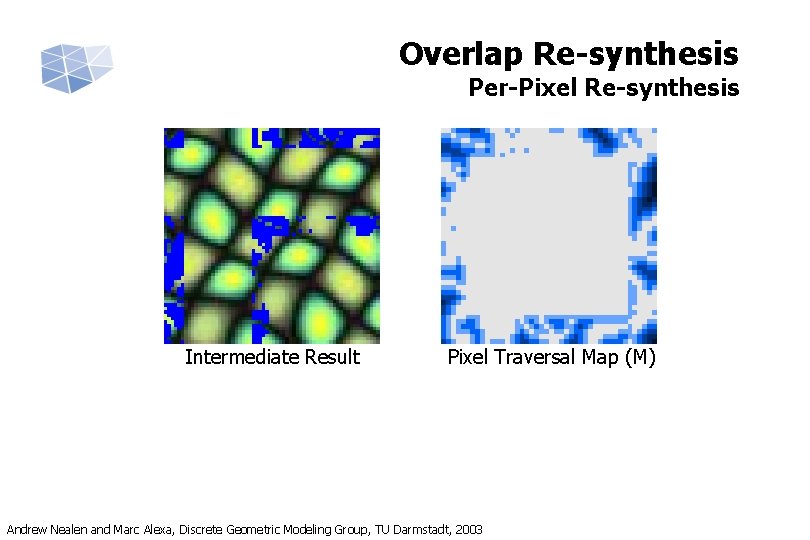 Overlap Re-synthesis
Per-Pixel Re-synthesis

Intermediate Result

Pixel Traversal Map (M)

Andrew Nealen and Marc Alexa, Discrete Geometric Modeling Group, TU Darmstadt, 2003